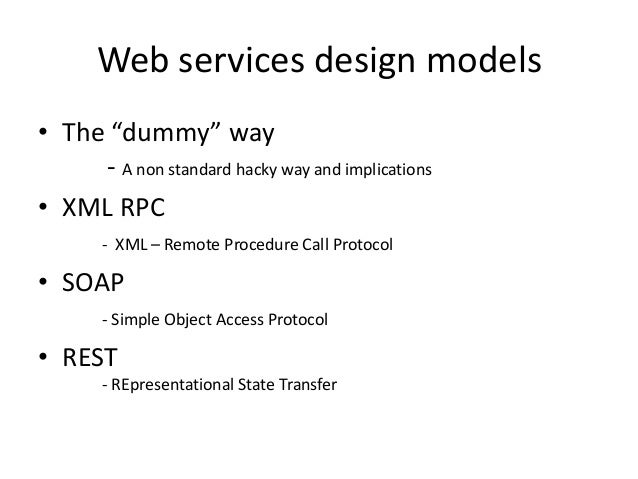 Web services design models

• The “dummy” way

- A non standard hacky way and implications

• XML RPC

- XML – Remote Procedure Call Protocol

• SOAP

- Simple Object Access Protocol

• REST

- REpresentational State Transfer